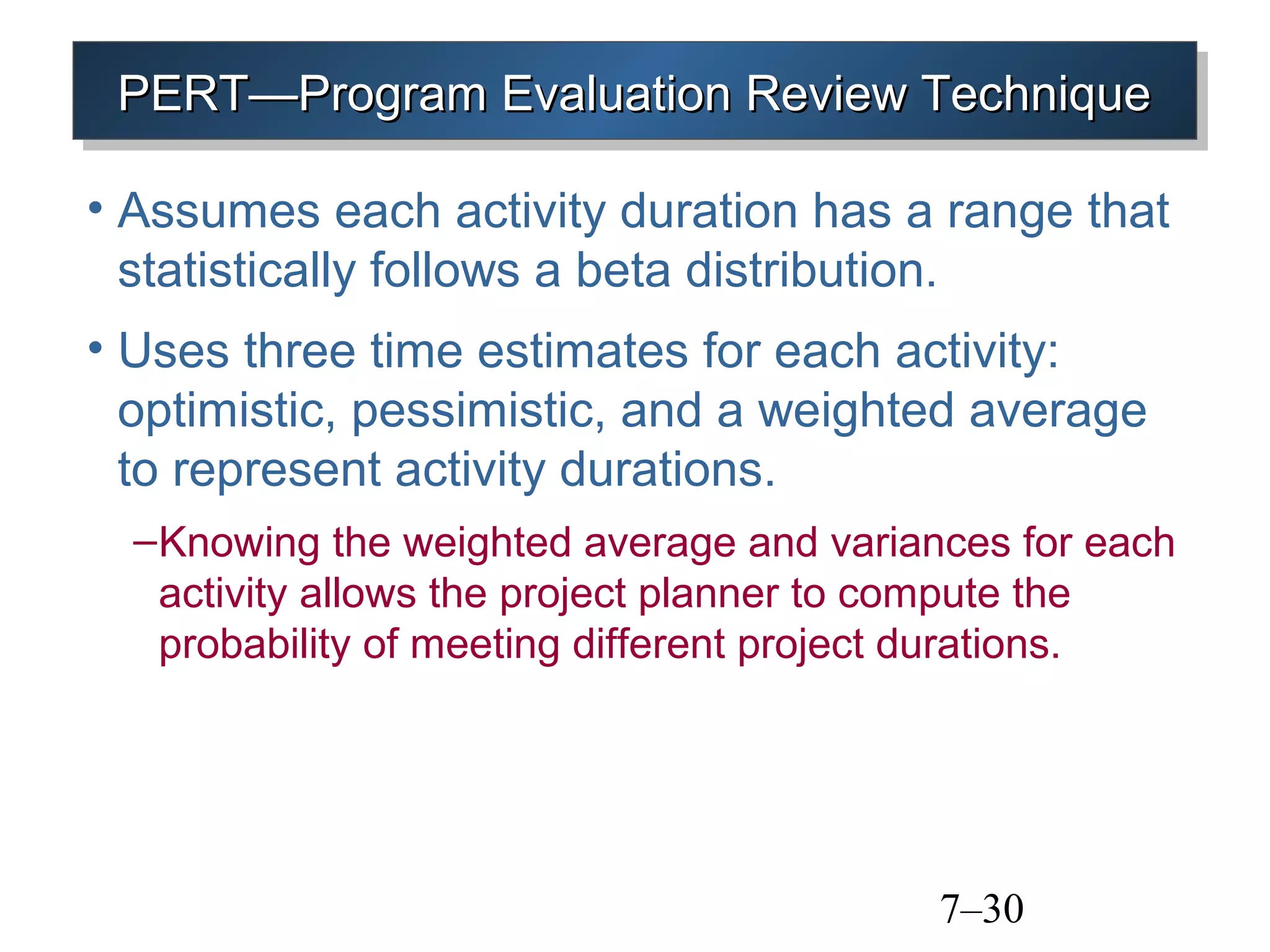 PERT—Program Evaluation Review Technique

• Assumes each activity duration has a range that statistically follows a beta distribution.

• Uses three time estimates for each activity: optimistic, pessimistic, and a weighted average to represent activity durations.

–Knowing the weighted average and variances for each activity allows the project planner to compute the probability of meeting different project durations.

7–30